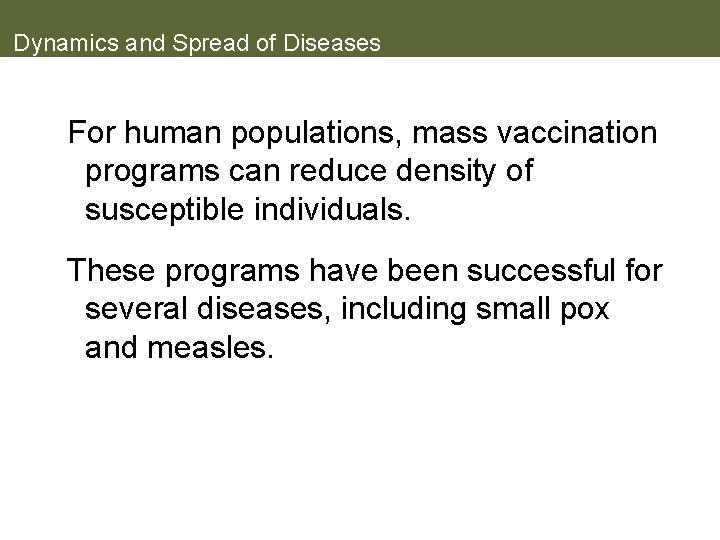 Dynamics and Spread of Diseases

For human populations, mass vaccination programs can reduce density of susceptible individuals.

These programs have been successful for several diseases, including small pox and measles.